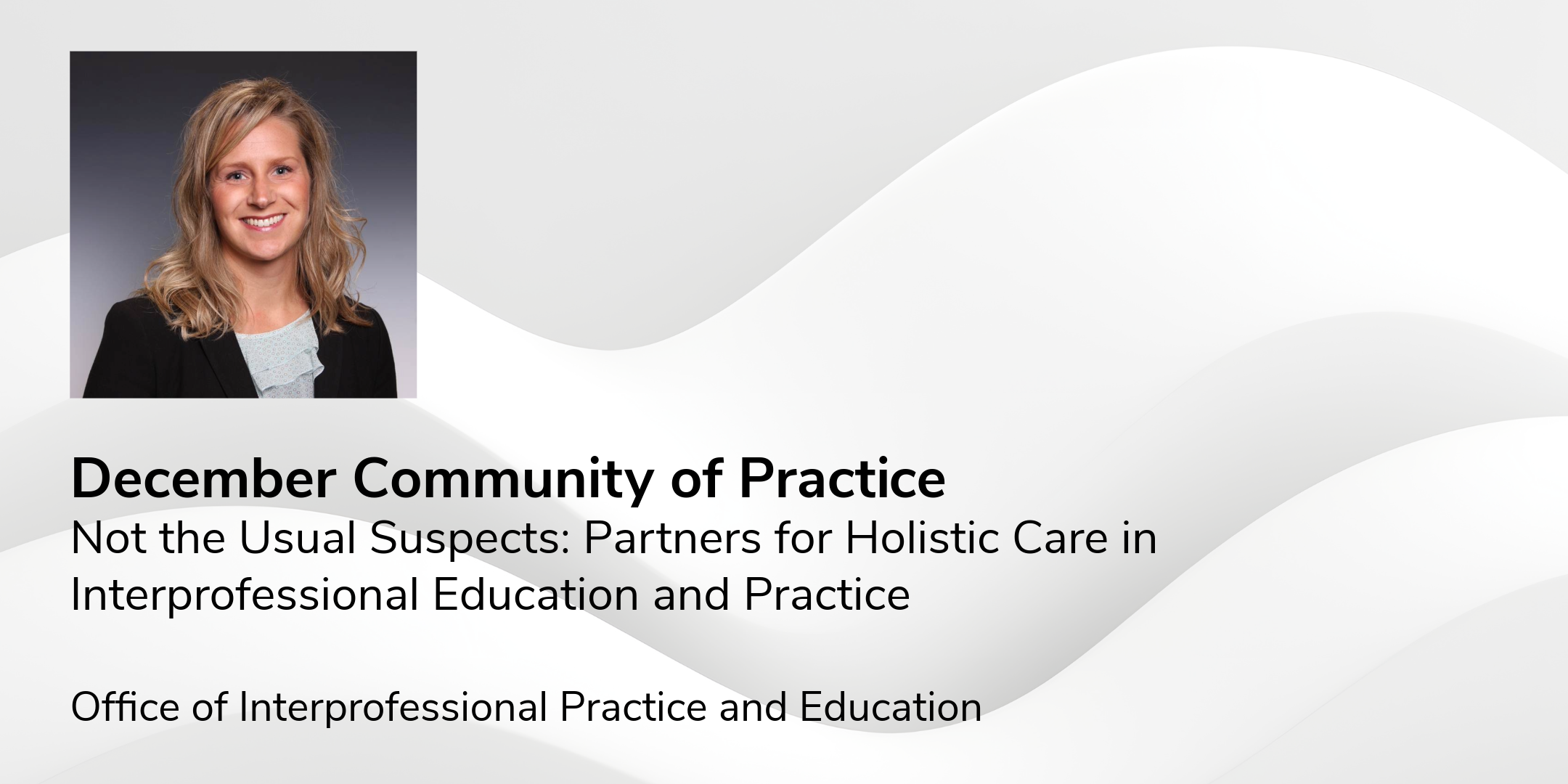 December Community of Practice
Not the Usual Suspects: Partners for Holistic Care in Interprofessional Education and Practice

Office of Interprofessional Practice and Education